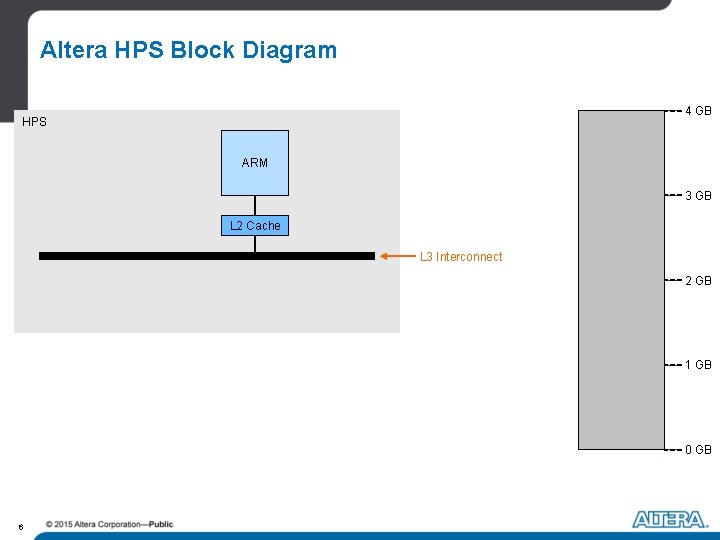 Altera HPS Block Diagram

HPS

ARM

L2 Cache

L3 Interconnect

4 GB

3 GB

2 GB

1 GB

0 GB

6

© 2015 Altera Corporation—Public

ALTERA.